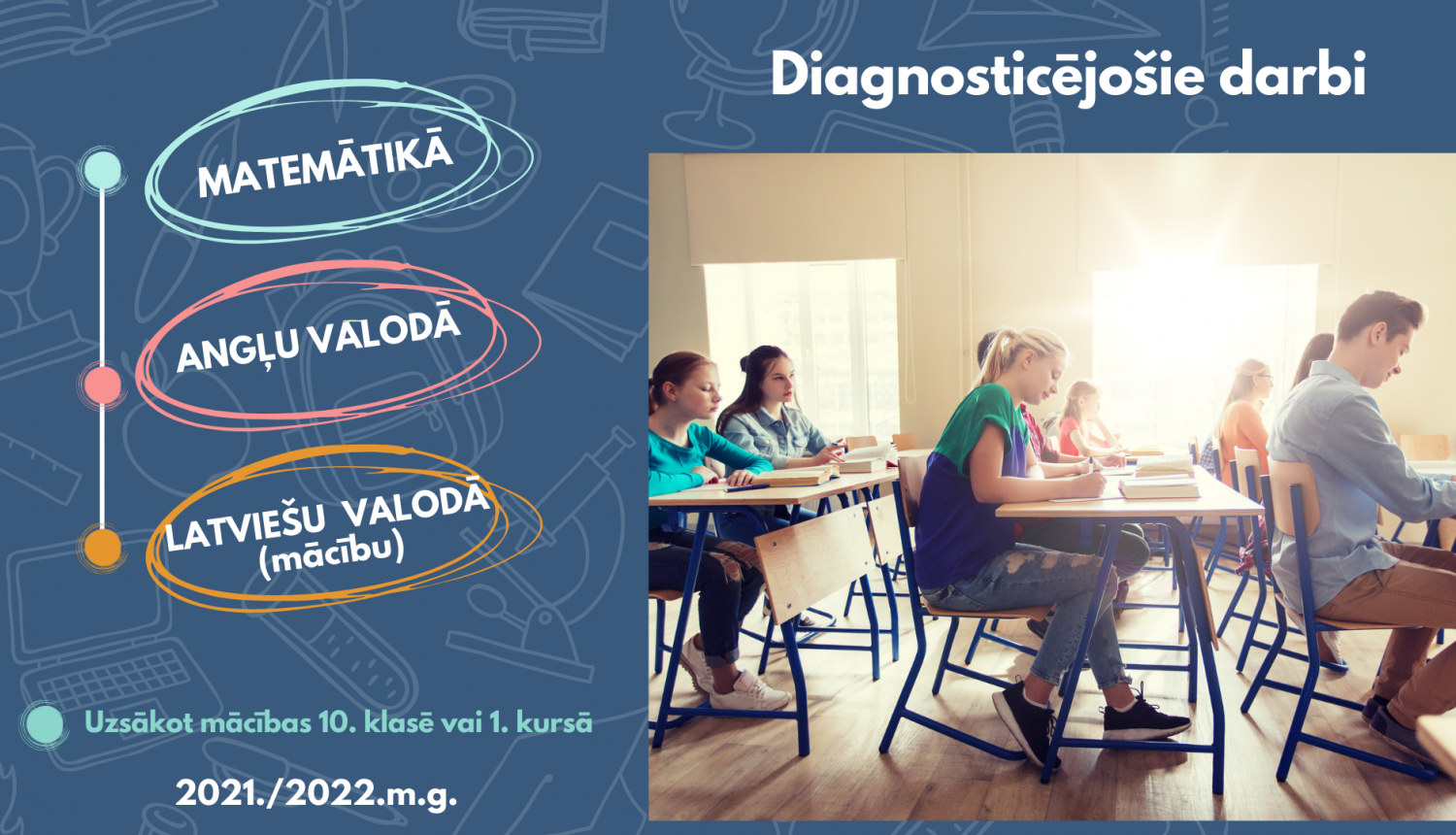 Diagnosticējošie darbi

MATEMĀTIKĀ

ANGĻU VALODĀ

LATVIEŠU VALODĀ
(mācību)

Uzsākot mācības 10. klasē vai 1. kursā

2021./2022.m.g.